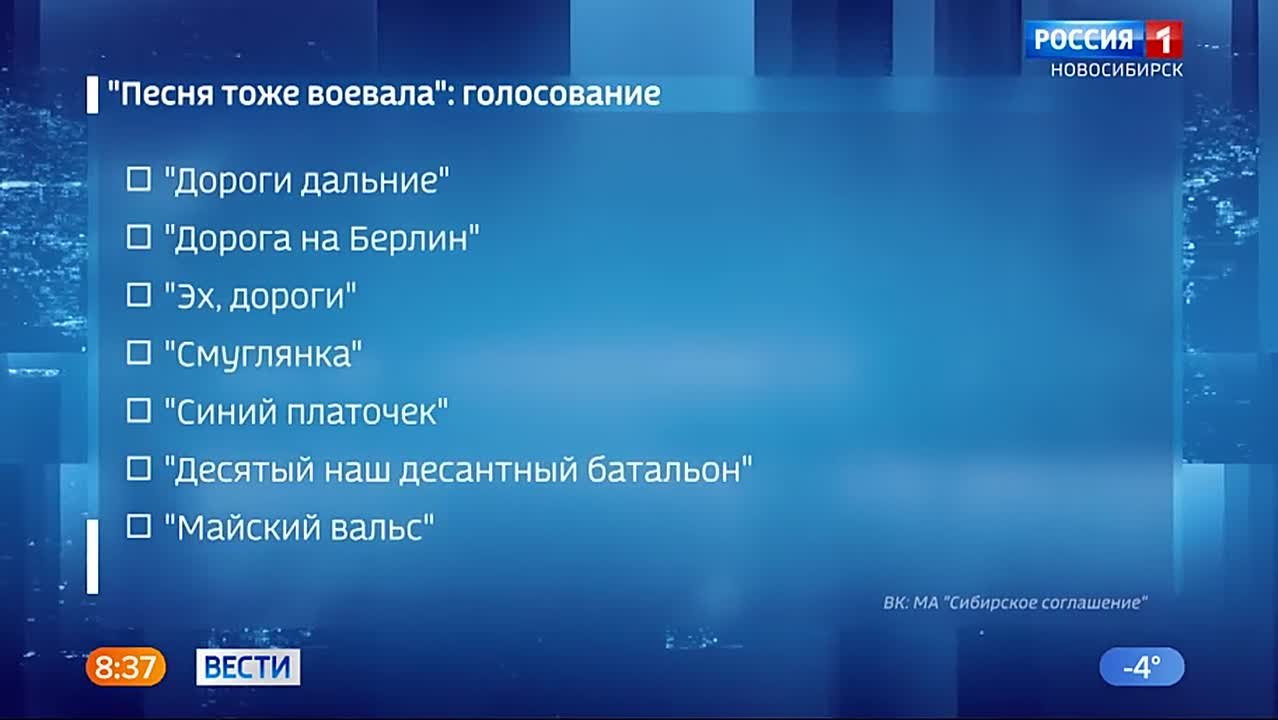 РОССИЯ 1
НОВОСИБИРСК

"Песня тоже воевала": голосование

☐ "Дороги дальние"
☐ "Дорога на Берлин"
☐ "Эх, дороги"
☐ "Смуглянка"
☐ "Синий платочек"
☐ "Десятый наш десантный батальон"
☐ "Майский вальс"

ВК: МА "Сибирское соглашение"

8:37
ВЕСТИ
-4°